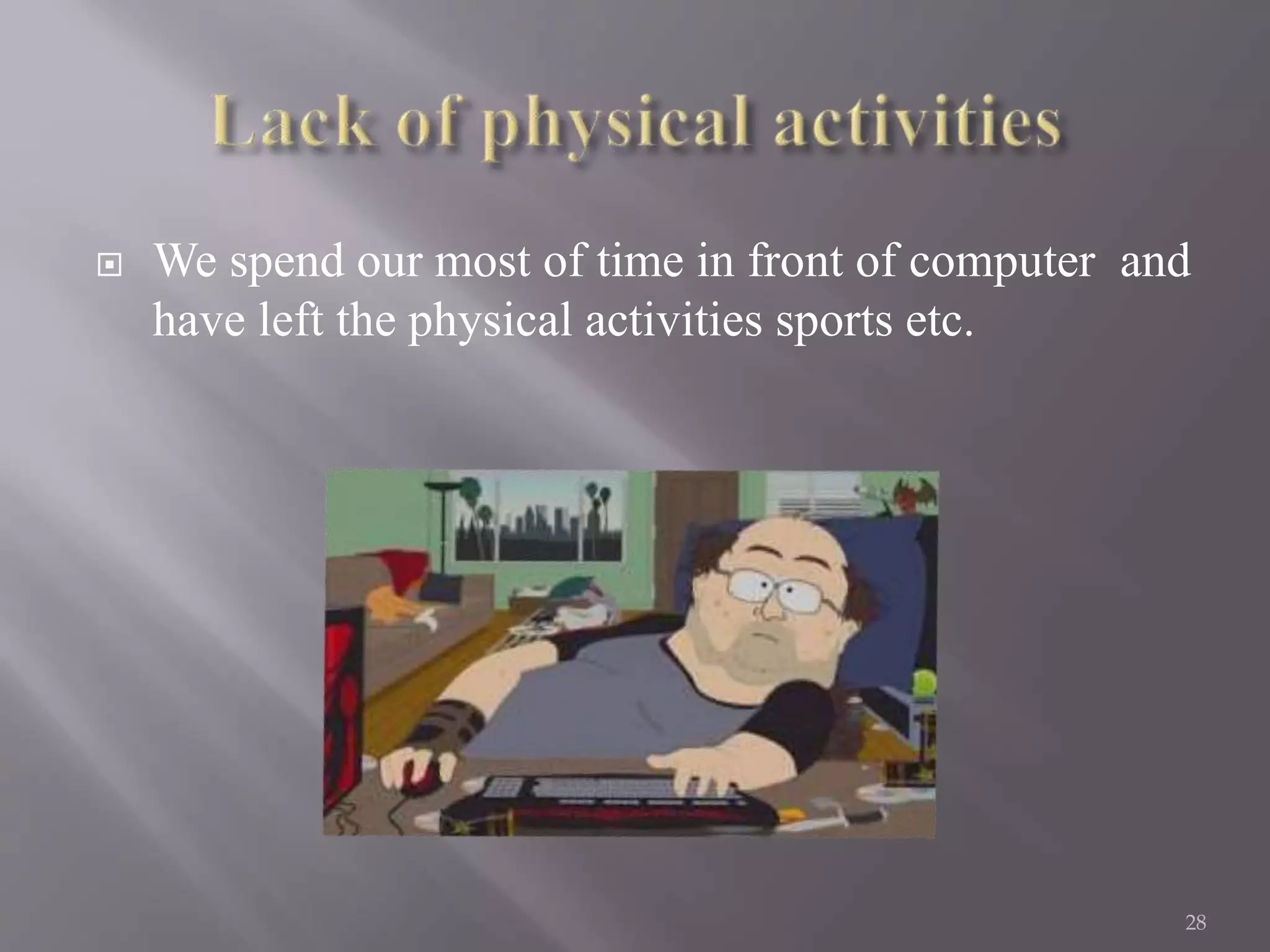 Lack of physical activities

We spend our most of time in front of computer and have left the physical activities sports etc.

28